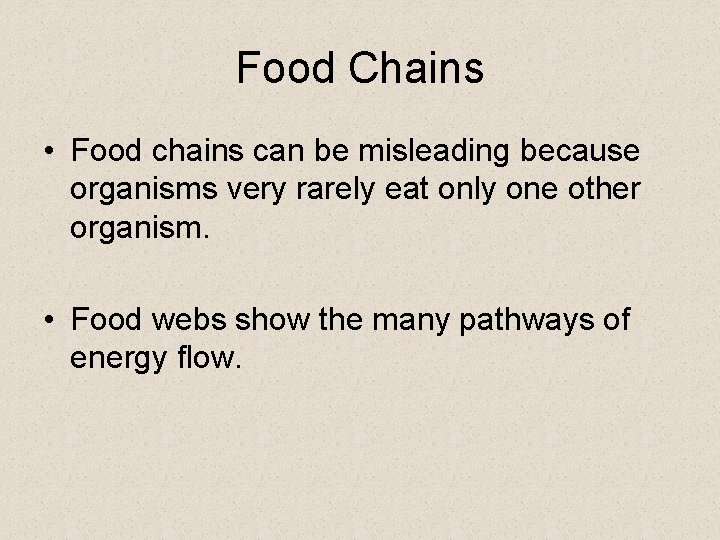 Food Chains

• Food chains can be misleading because organisms very rarely eat only one other organism.

• Food webs show the many pathways of energy flow.